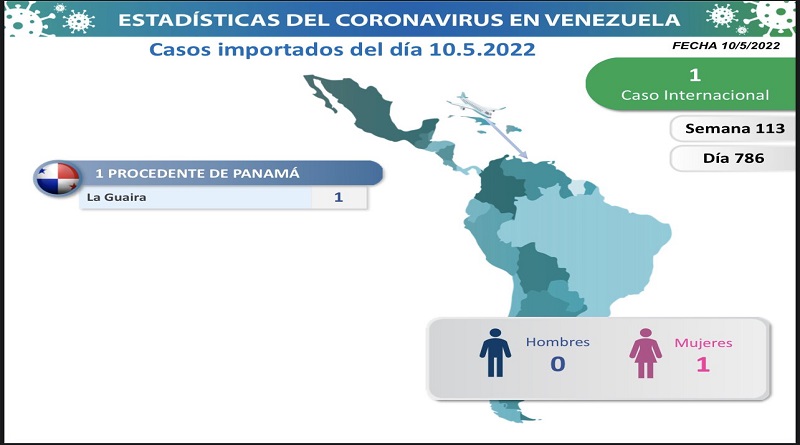 ESTADÍSTICAS DEL CORONAVIRUS EN VENEZUELA

Casos importados del día 10.5.2022

FECHA 10/5/2022

1
Caso Internacional

Semana 113

Día 786

1 PROCEDENTE DE PANAMÁ

| La Guaira | 1 |
|---|---|

Hombres
0

Mujeres
1